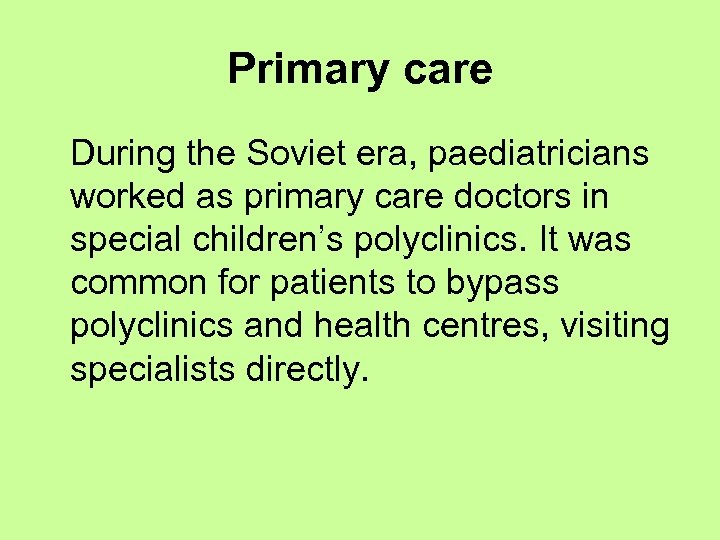 Primary care

During the Soviet era, paediatricians worked as primary care doctors in special children’s polyclinics. It was common for patients to bypass polyclinics and health centres, visiting specialists directly.